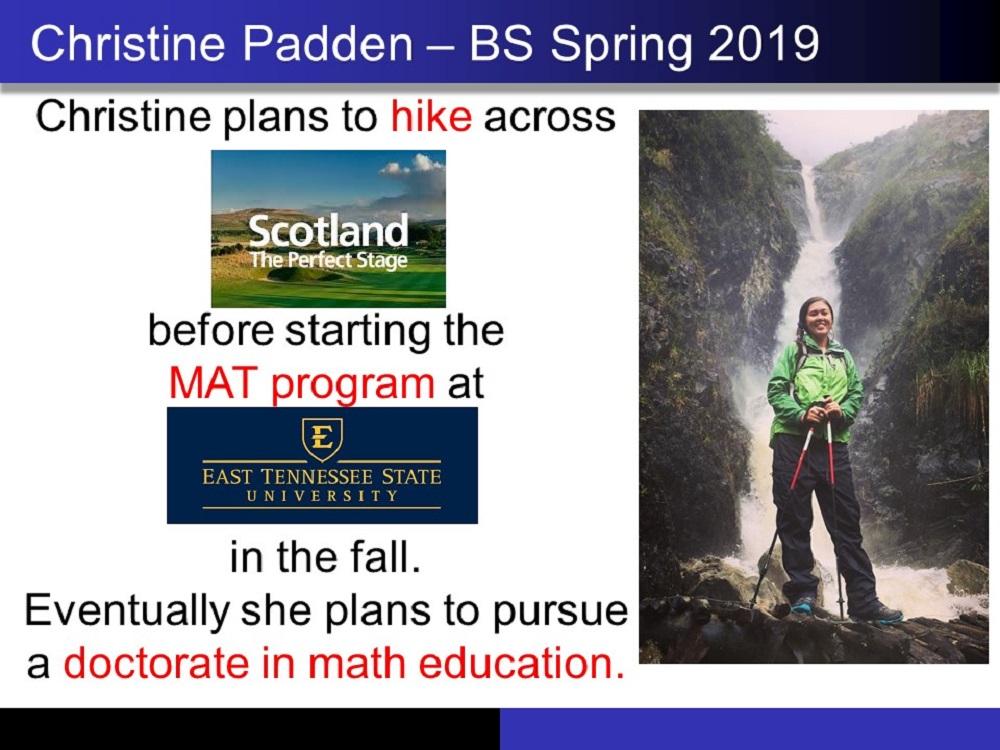 Christine Padden – BS Spring 2019

Christine plans to hike across

Scotland
The Perfect Stage

before starting the MAT program at

E
EAST TENNESSEE STATE
UNIVERSITY

in the fall.
Eventually she plans to pursue a doctorate in math education.